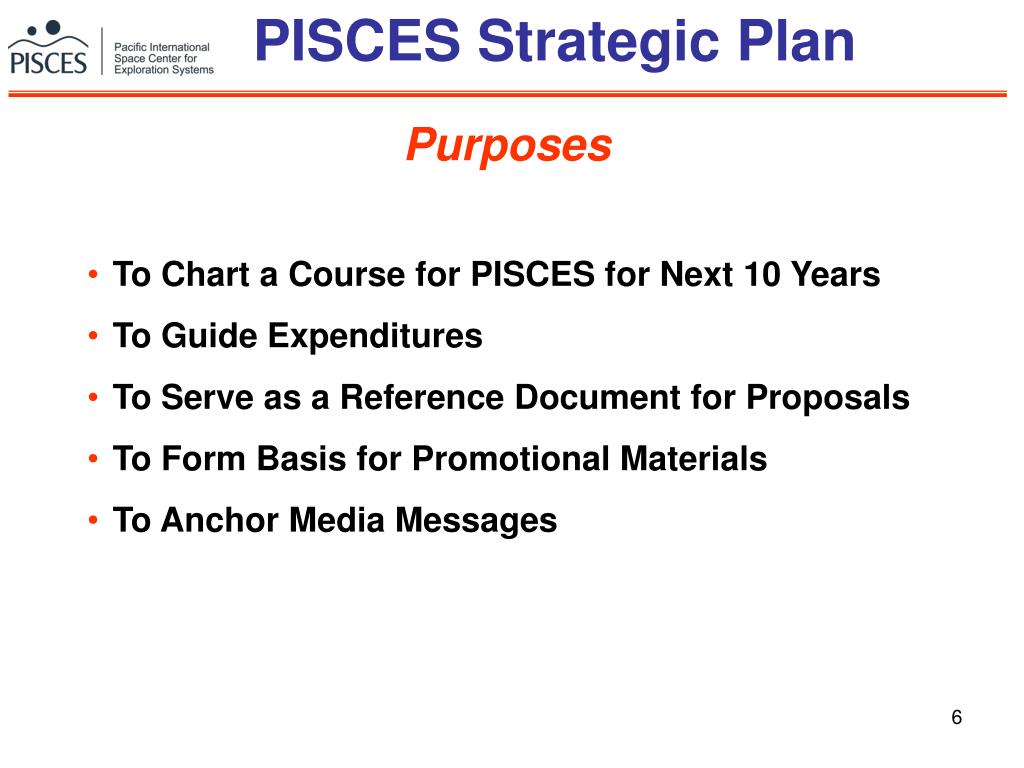 PISCES Pacific International Space Center for Exploration Systems

PISCES Strategic Plan

Purposes

• To Chart a Course for PISCES for Next 10 Years
• To Guide Expenditures
• To Serve as a Reference Document for Proposals
• To Form Basis for Promotional Materials
• To Anchor Media Messages

6